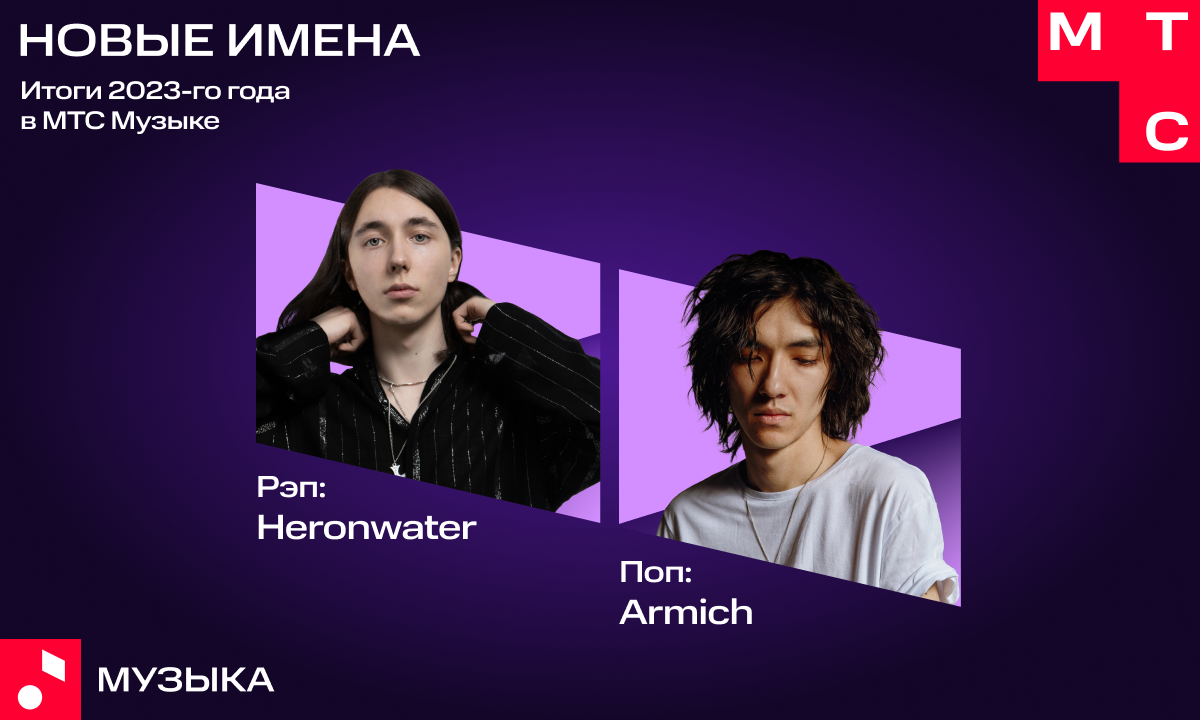 НОВЫЕ ИМЕНА

Итоги 2023-го года в МТС Музыке

М Т С

Рэп: Heronwater

Поп: Armich

МУЗЫКА